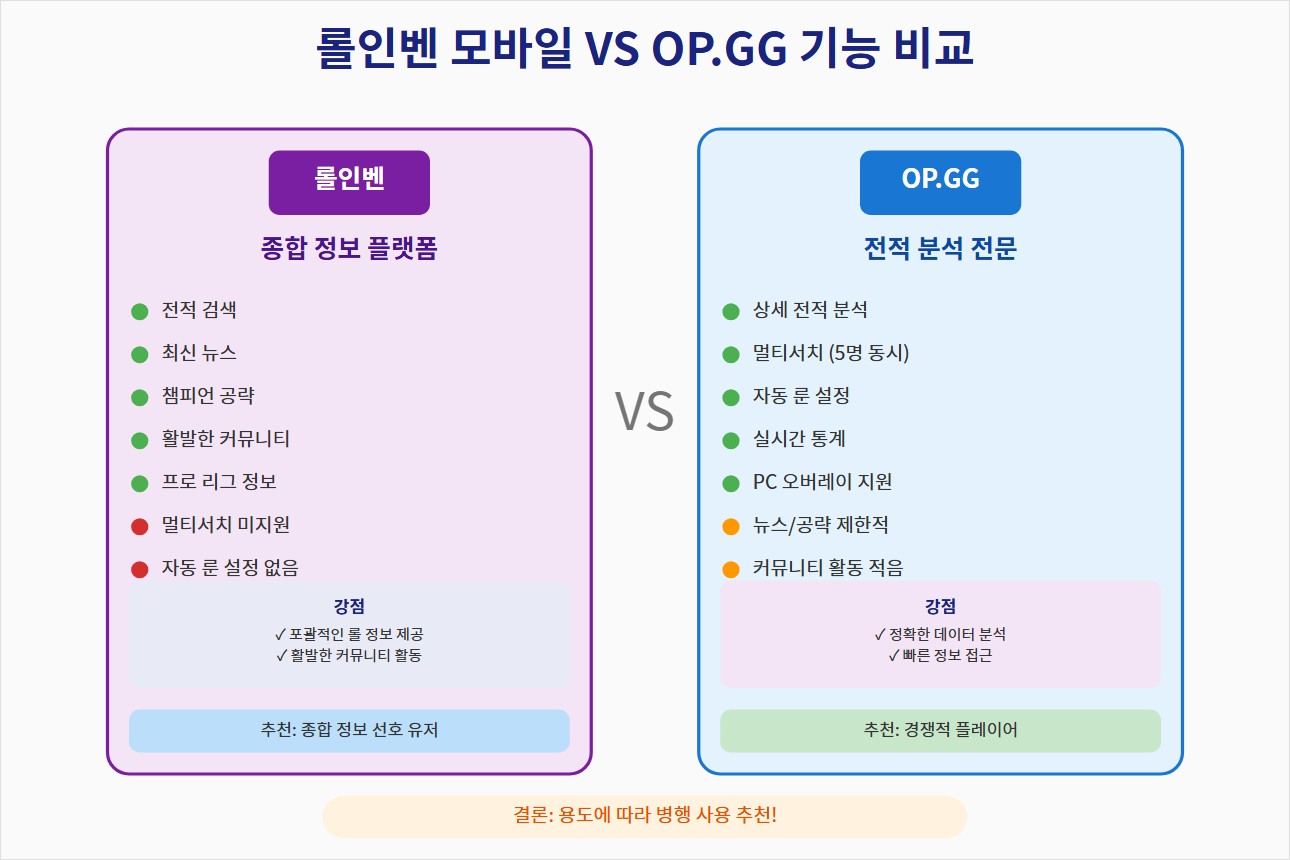 롤인벤 모바일 VS OP.GG 기능 비교

롤인벤

종합 정보 플랫폼

전적 검색

최신 뉴스

챔피언 공략

활발한 커뮤니티

프로 리그 정보

멀티서치 미지원

자동 룬 설정 없음

강점

✓ 포괄적인 롤 정보 제공
✓ 활발한 커뮤니티 활동

추천: 종합 정보 선호 유저

VS

OP.GG

전적 분석 전문

상세 전적 분석

멀티서치 (5명 동시)

자동 룬 설정

실시간 통계

PC 오버레이 지원

뉴스/공략 제한적

커뮤니티 활동 적음

강점

✓ 정확한 데이터 분석
✓ 빠른 정보 접근

추천: 경쟁적 플레이어

결론: 용도에 따라 병행 사용 추천!